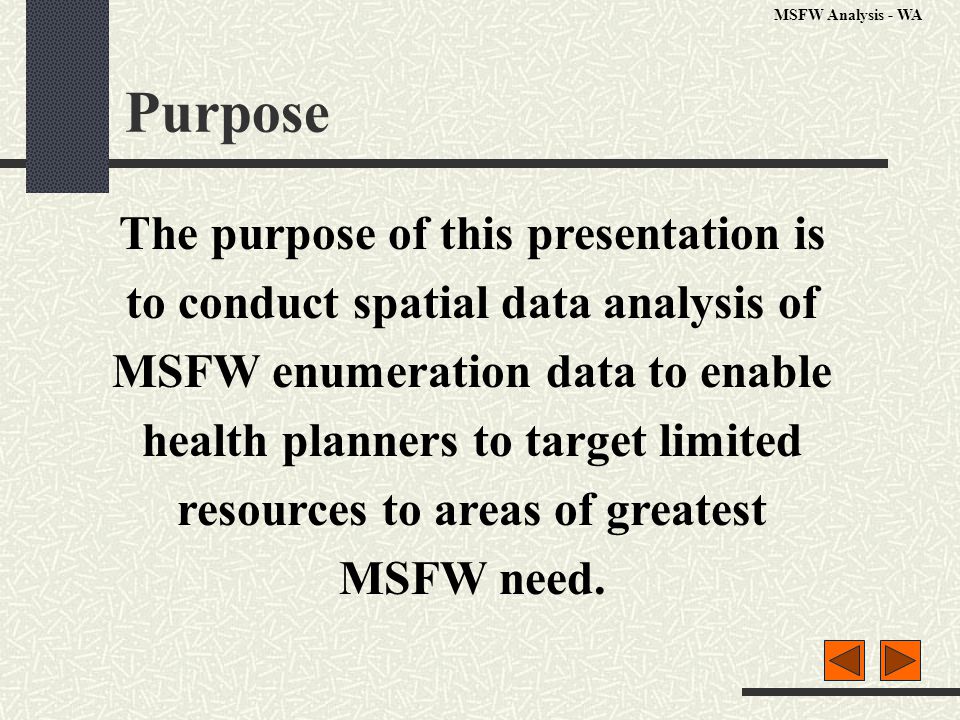 MSFW Analysis - WA

Purpose

The purpose of this presentation is to conduct spatial data analysis of MSFW enumeration data to enable health planners to target limited resources to areas of greatest MSFW need.